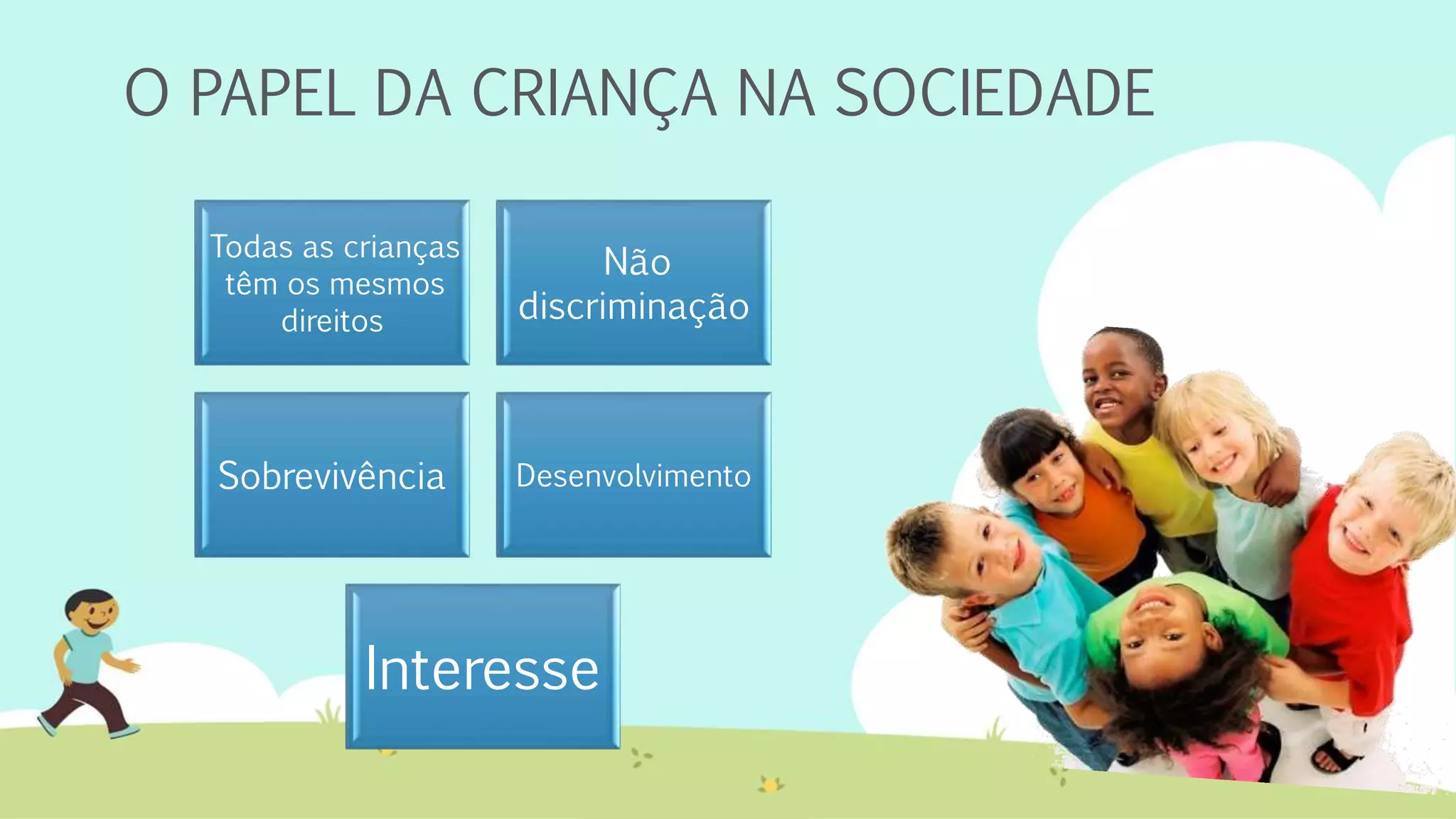 O PAPEL DA CRIANÇA NA SOCIEDADE

Todas as crianças têm os mesmos direitos

Não discriminação

Sobrevivência

Desenvolvimento

Interesse